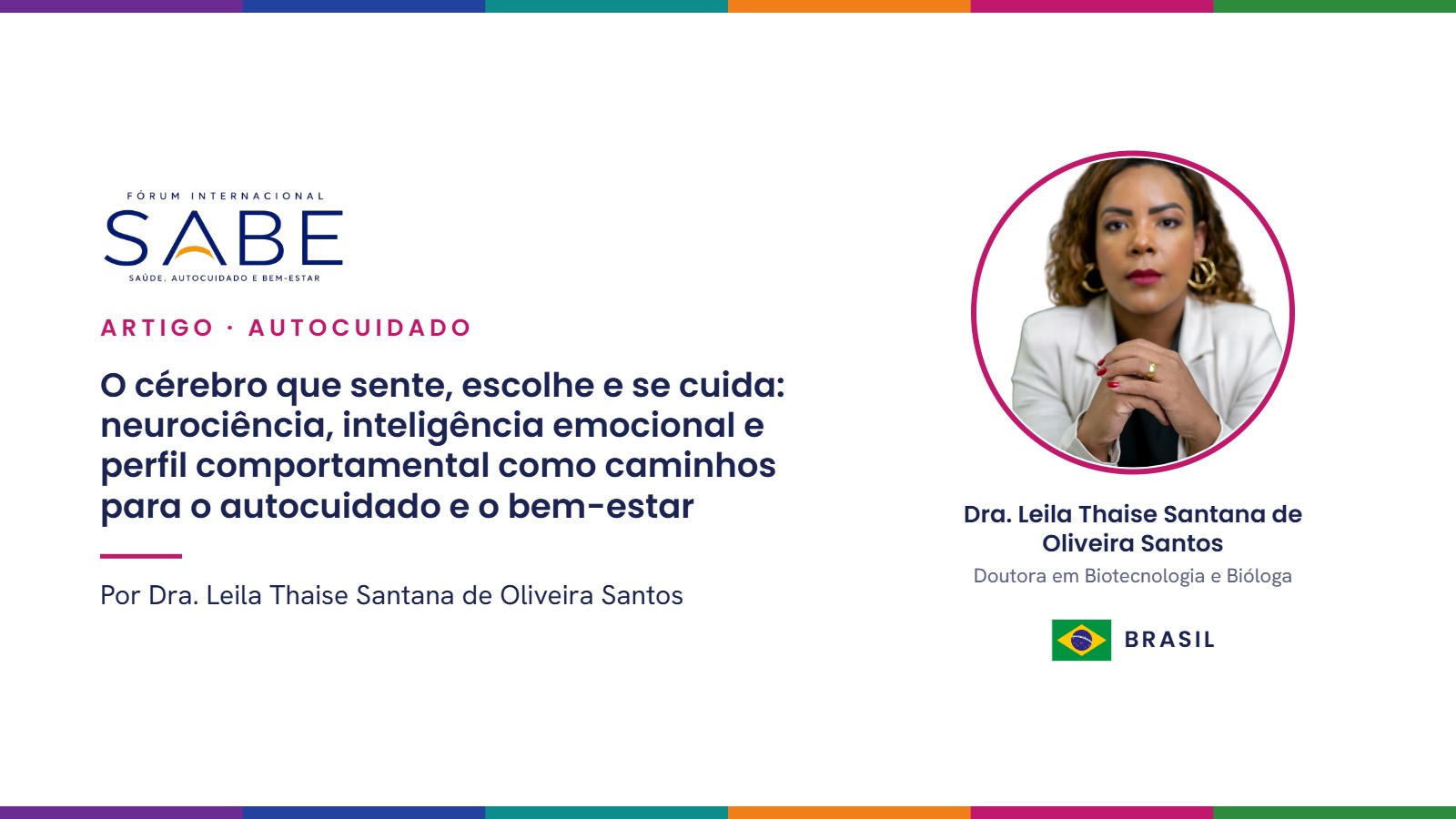 FÓRUM INTERNACIONAL
SABE
SAÚDE, AUTOCUIDADO E BEM-ESTAR

ARTIGO · AUTOCUIDADO

O cérebro que sente, escolhe e se cuida: neurociência, inteligência emocional e perfil comportamental como caminhos para o autocuidado e o bem-estar

Por Dra. Leila Thaise Santana de Oliveira Santos

Dra. Leila Thaise Santana de Oliveira Santos
Doutora em Biotecnologia e Bióloga

BRASIL